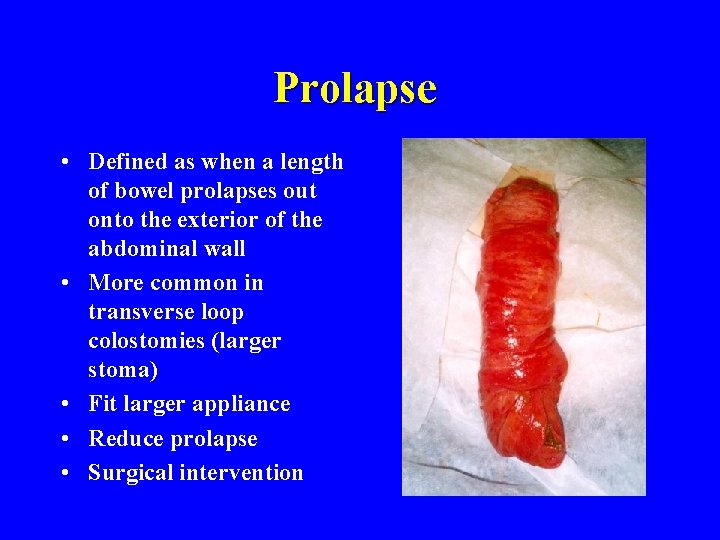 Prolapse

• Defined as when a length of bowel prolapses out onto the exterior of the abdominal wall
• More common in transverse loop colostomies (larger stoma)
• Fit larger appliance
• Reduce prolapse
• Surgical intervention